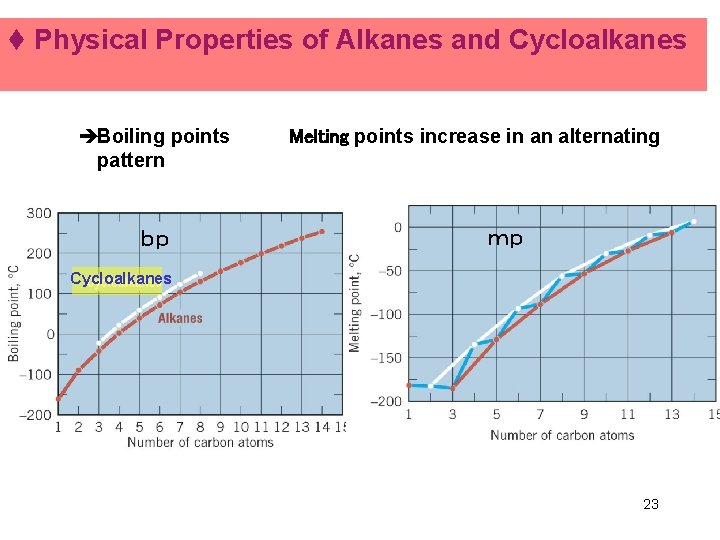 ♦ Physical Properties of Alkanes and Cycloalkanes

➔Boiling points Melting points increase in an alternating pattern

300
200
100
0
−100
−200
Boiling point, °C
bp
Cycloalkanes
Alkanes
1 2 3 4 5 6 7 8 9 10 11 12 13 14 15
Number of carbon atoms

0
−50
−100
−150
−200
Melting point, °C
mp
1 3 5 7 9 11 13 15
Number of carbon atoms

23